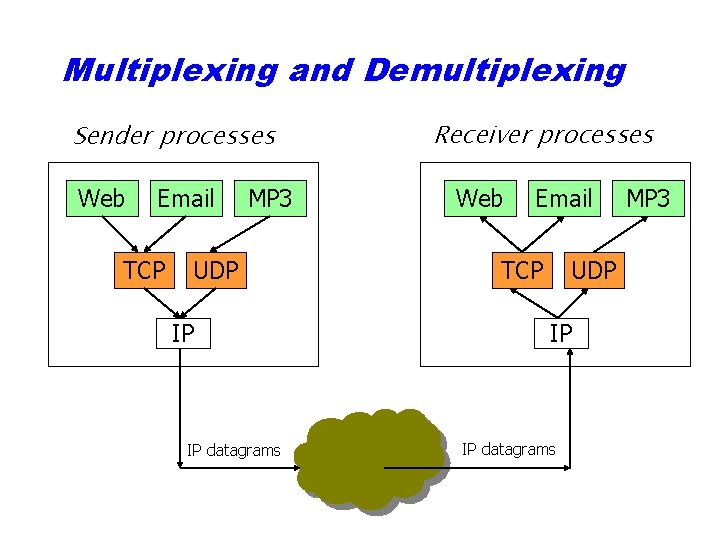 Multiplexing and Demultiplexing

Sender processes

Web
Email
MP3
TCP
UDP
IP

Receiver processes

Web
Email
MP3
TCP
UDP
IP

IP datagrams

IP datagrams